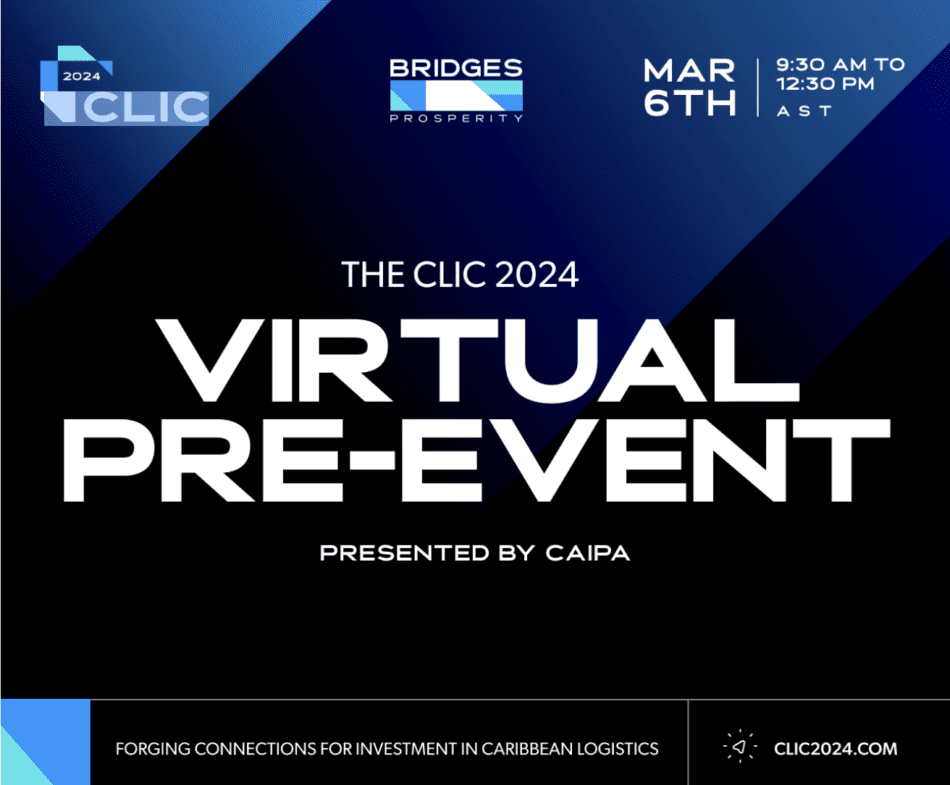 2024
CLIC

BRIDGES
PROSPERITY

MAR 6TH

9:30 AM TO 12:30 PM
AST

THE CLIC 2024

VIRTUAL PRE-EVENT

PRESENTED BY CAIPA

FORGING CONNECTIONS FOR INVESTMENT IN CARIBBEAN LOGISTICS

CLIC2024.COM